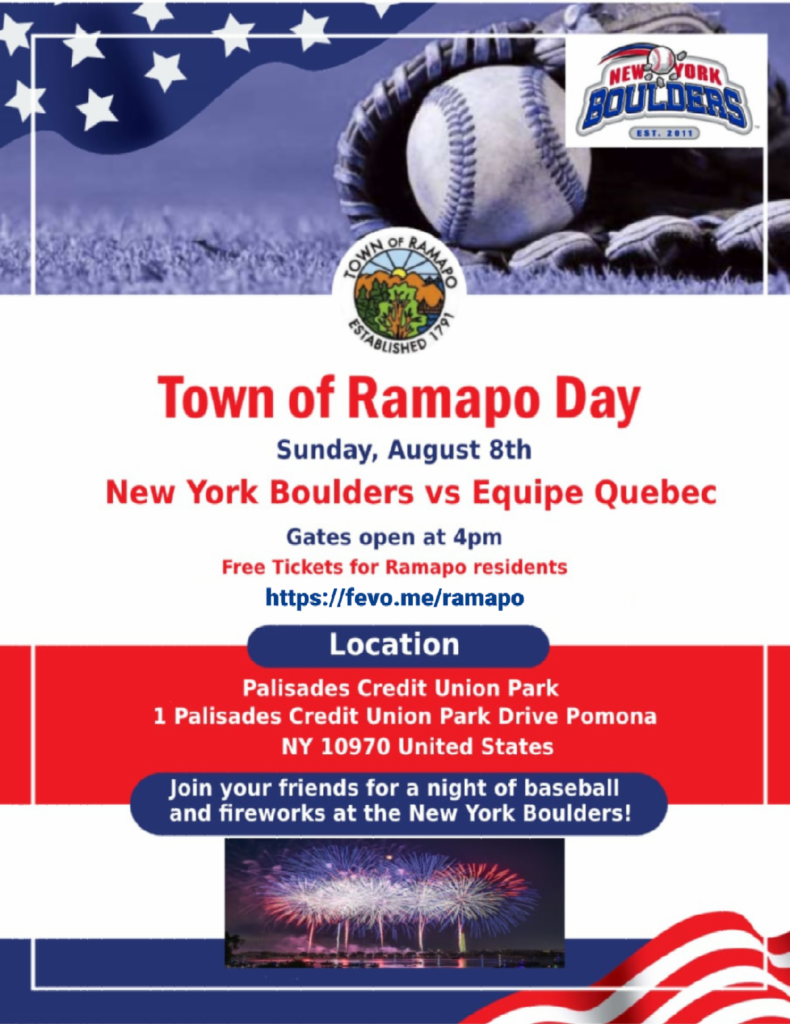 NEW YORK BOULDERS
EST. 2011

TOWN OF RAMAPO
ESTABLISHED 1791

Town of Ramapo Day

Sunday, August 8th

New York Boulders vs Equipe Quebec

Gates open at 4pm

Free Tickets for Ramapo residents

https://fevo.me/ramapo

Location

Palisades Credit Union Park
1 Palisades Credit Union Park Drive Pomona
NY 10970 United States

Join your friends for a night of baseball and fireworks at the New York Boulders!